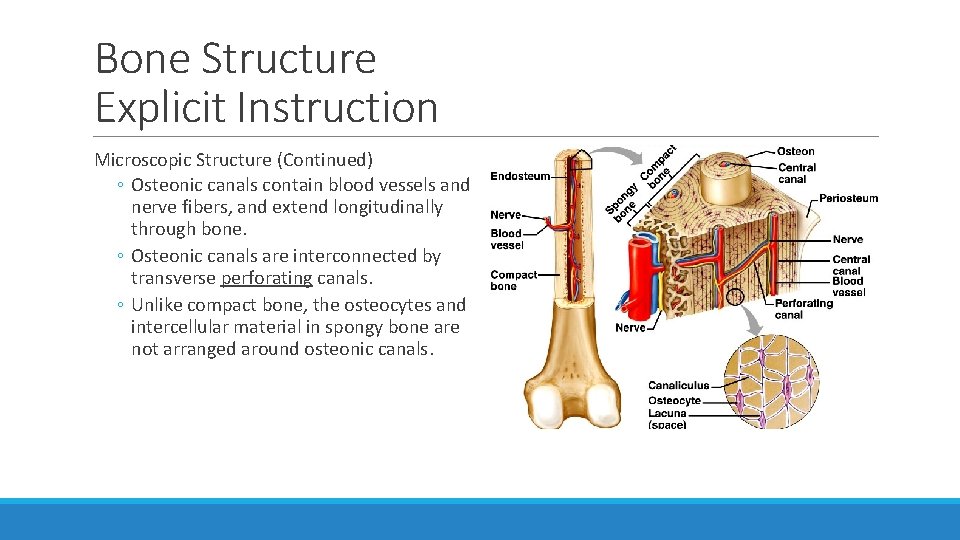 Bone Structure
Explicit Instruction

Microscopic Structure (Continued)
◦ Osteonic canals contain blood vessels and nerve fibers, and extend longitudinally through bone.
◦ Osteonic canals are interconnected by transverse perforating canals.
◦ Unlike compact bone, the osteocytes and intercellular material in spongy bone are not arranged around osteonic canals.

Endosteum
Nerve
Blood vessel
Compact bone
Spongy bone
Compact bone
Osteon
Central canal
Periosteum
Nerve
Central canal
Blood vessel
Perforating canal
Nerve
Canaliculus
Osteocyte
Lacuna (space)